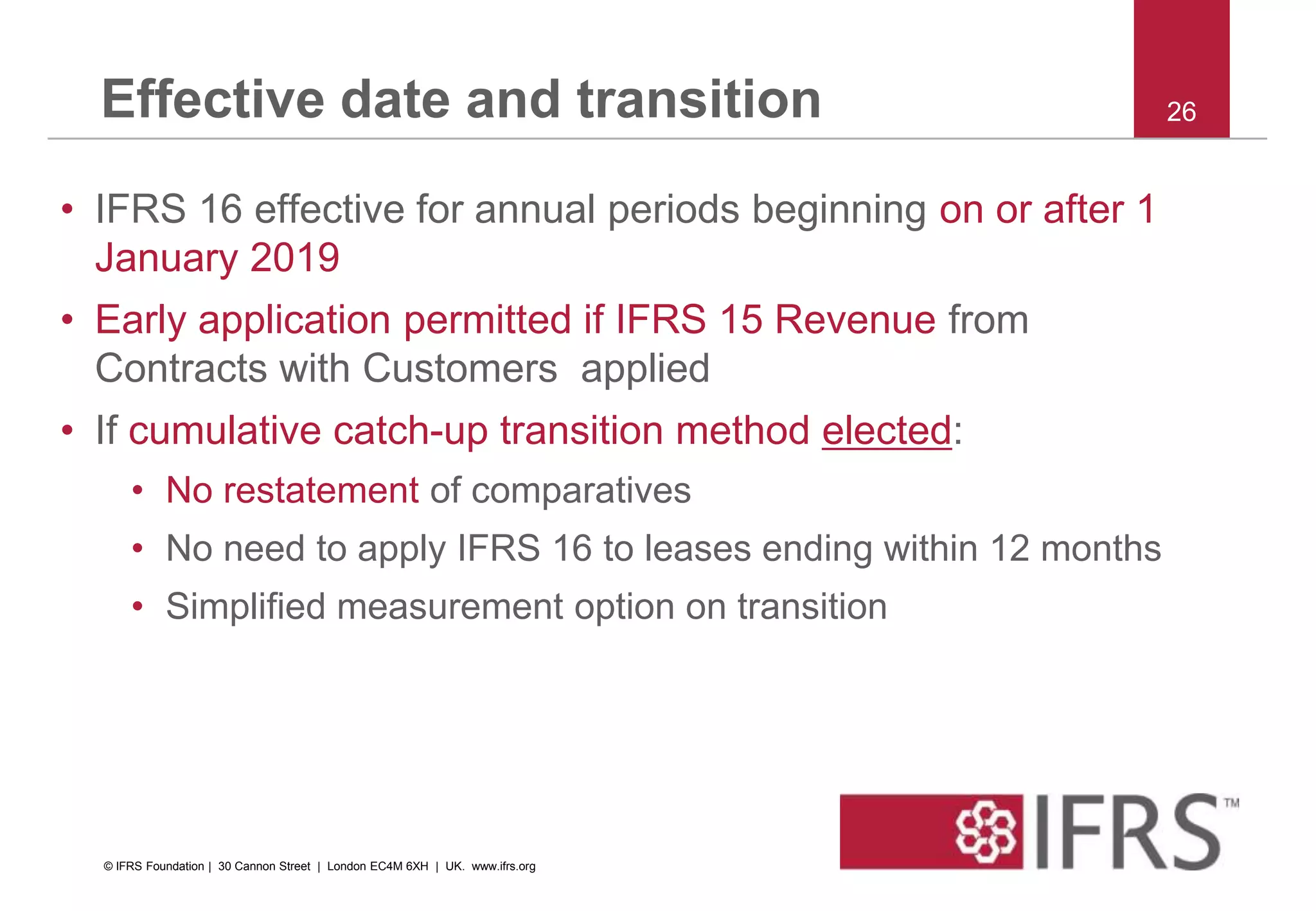 Effective date and transition

26

• IFRS 16 effective for annual periods beginning on or after 1 January 2019

• Early application permitted if IFRS 15 Revenue from Contracts with Customers applied

• If cumulative catch-up transition method elected:

• No restatement of comparatives

• No need to apply IFRS 16 to leases ending within 12 months

• Simplified measurement option on transition

© IFRS Foundation | 30 Cannon Street | London EC4M 6XH | UK. www.ifrs.org

IFRS™